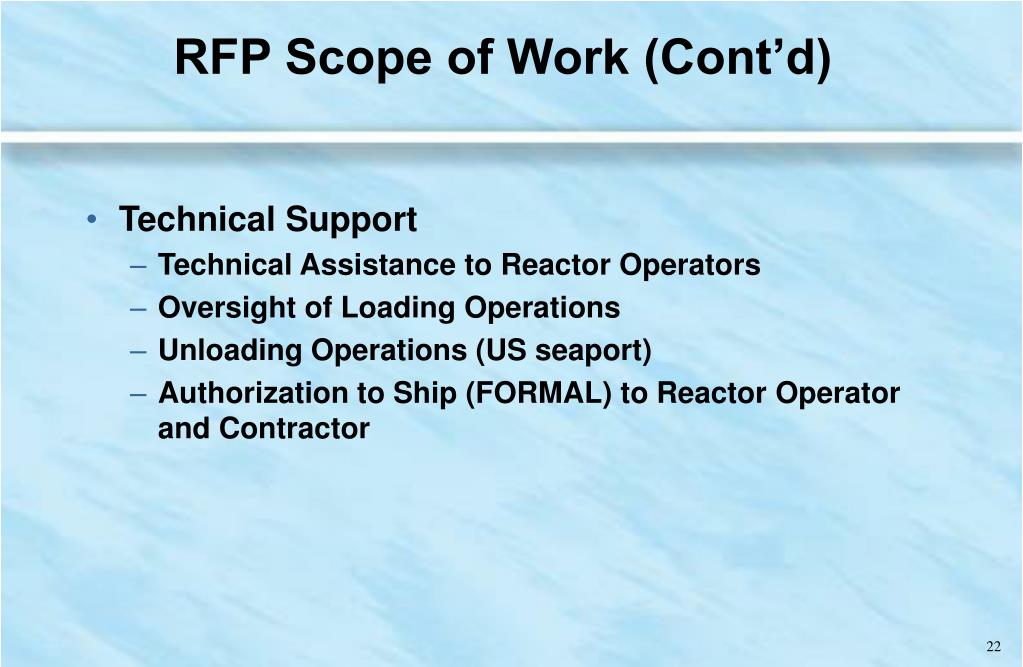 RFP Scope of Work (Cont’d)

• Technical Support
  – Technical Assistance to Reactor Operators
  – Oversight of Loading Operations
  – Unloading Operations (US seaport)
  – Authorization to Ship (FORMAL) to Reactor Operator and Contractor

22